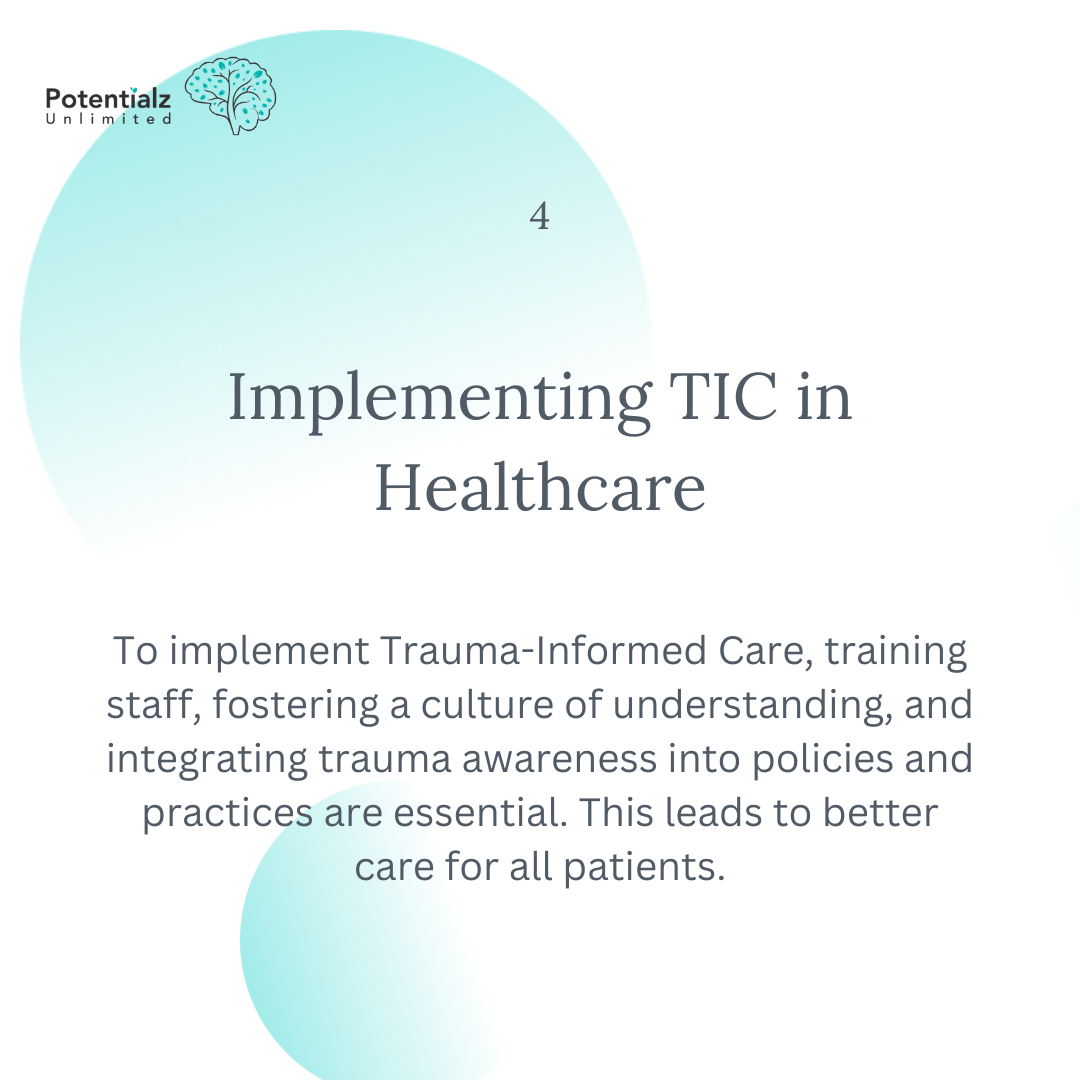 Potentialz
Unlimited

4

Implementing TIC in Healthcare

To implement Trauma-Informed Care, training staff, fostering a culture of understanding, and integrating trauma awareness into policies and practices are essential. This leads to better care for all patients.